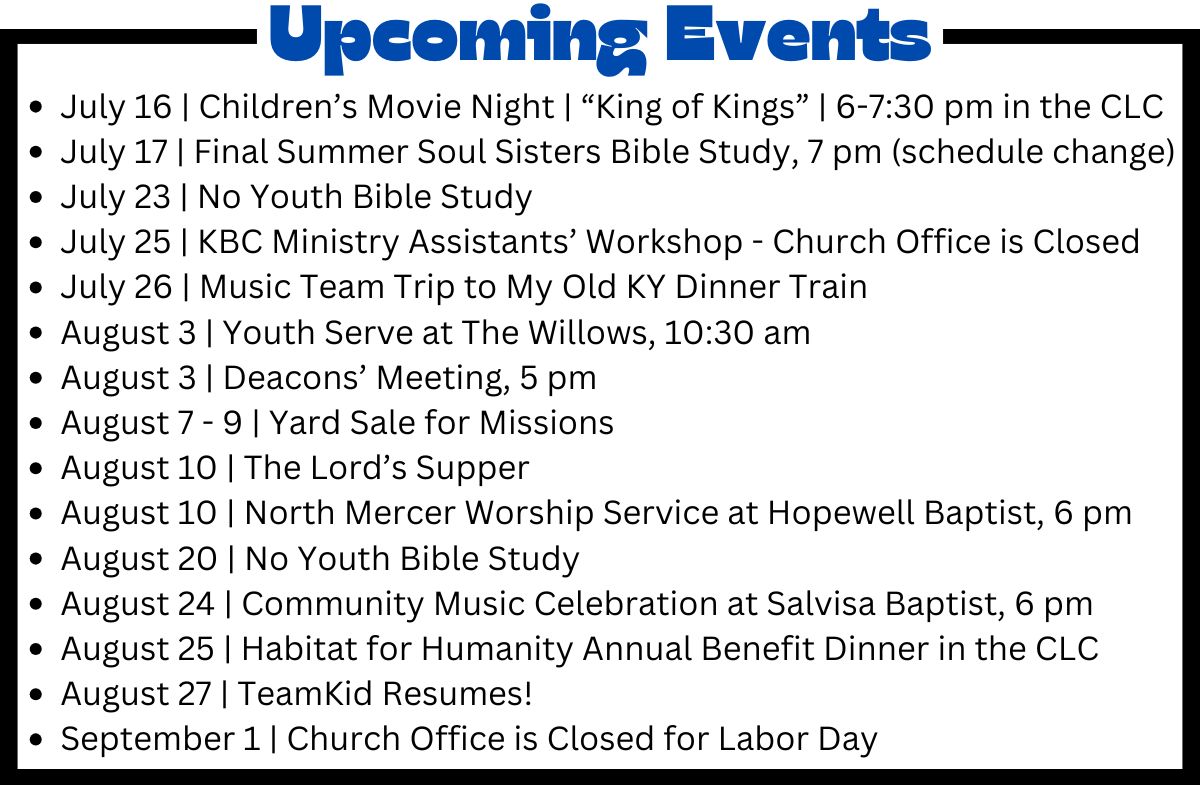 Upcoming Events

- July 16 | Children’s Movie Night | “King of Kings” | 6-7:30 pm in the CLC
- July 17 | Final Summer Soul Sisters Bible Study, 7 pm (schedule change)
- July 23 | No Youth Bible Study
- July 25 | KBC Ministry Assistants’ Workshop - Church Office is Closed
- July 26 | Music Team Trip to My Old KY Dinner Train
- August 3 | Youth Serve at The Willows, 10:30 am
- August 3 | Deacons’ Meeting, 5 pm
- August 7 - 9 | Yard Sale for Missions
- August 10 | The Lord’s Supper
- August 10 | North Mercer Worship Service at Hopewell Baptist, 6 pm
- August 20 | No Youth Bible Study
- August 24 | Community Music Celebration at Salvisa Baptist, 6 pm
- August 25 | Habitat for Humanity Annual Benefit Dinner in the CLC
- August 27 | TeamKid Resumes!
- September 1 | Church Office is Closed for Labor Day